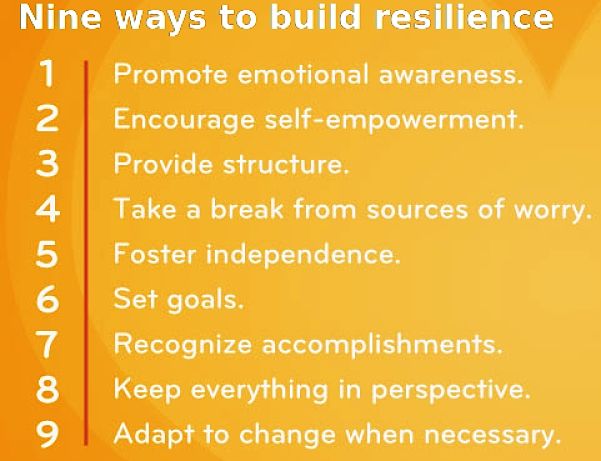 Nine ways to build resilience

1 Promote emotional awareness.
2 Encourage self-empowerment.
3 Provide structure.
4 Take a break from sources of worry.
5 Foster independence.
6 Set goals.
7 Recognize accomplishments.
8 Keep everything in perspective.
9 Adapt to change when necessary.